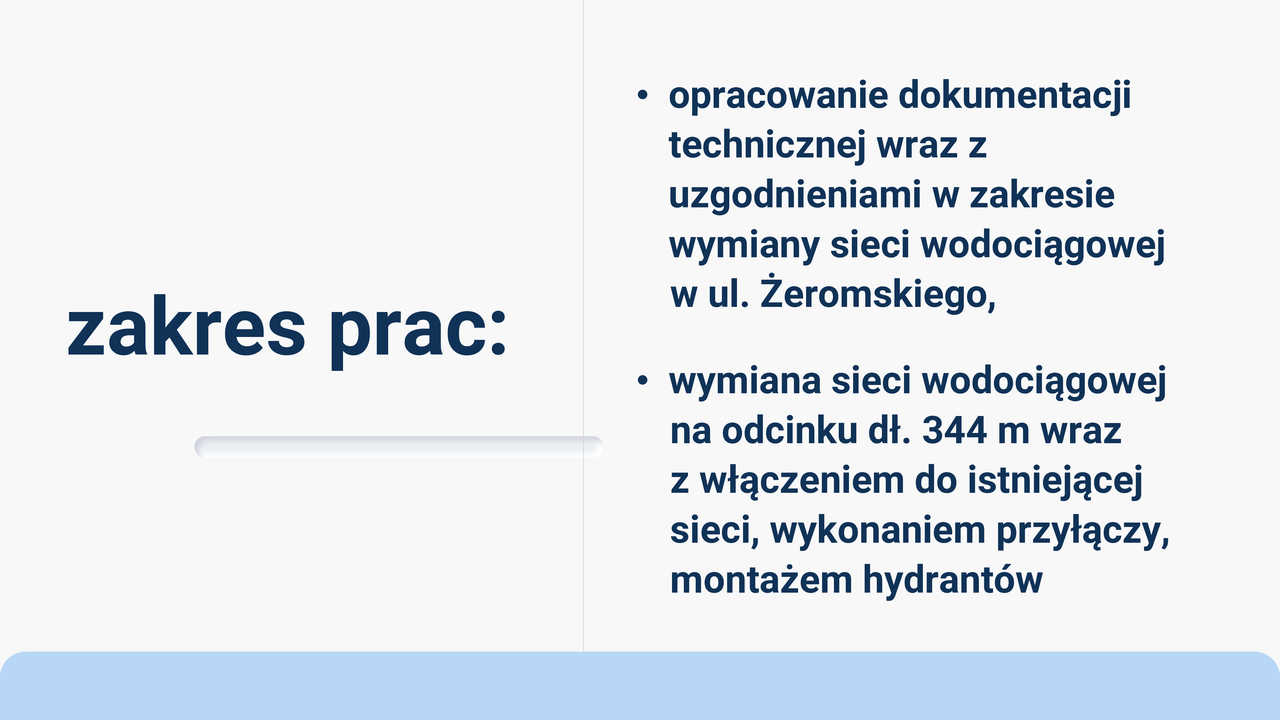 zakres prac:

• opracowanie dokumentacji technicznej wraz z uzgodnieniami w zakresie wymiany sieci wodociągowej w ul. Żeromskiego,

• wymiana sieci wodociągowej na odcinku dł. 344 m wraz z włączeniem do istniejącej sieci, wykonaniem przyłączy, montażem hydrantów